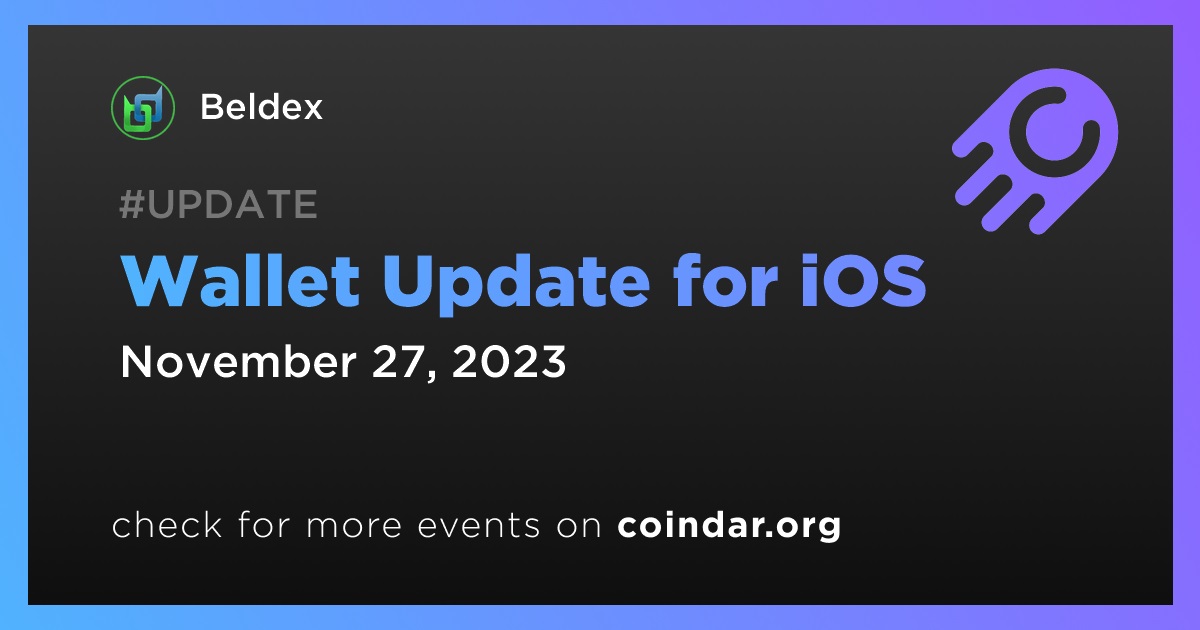 Beldex

#UPDATE

Wallet Update for iOS

November 27, 2023

check for more events on coindar.org